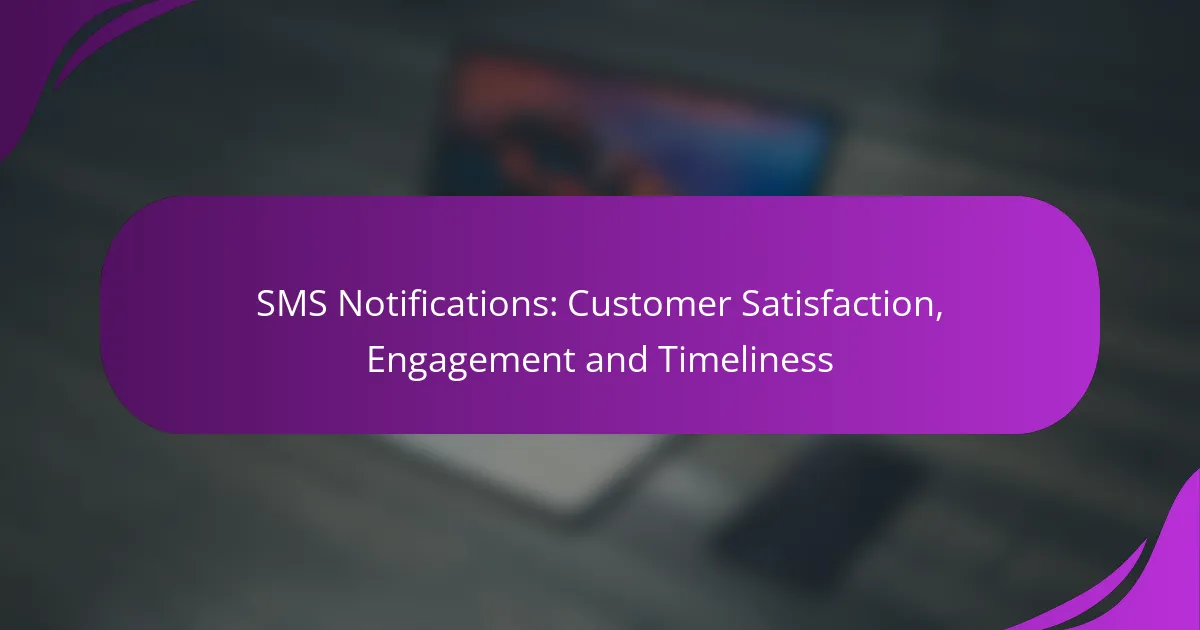 SMS Notifications: Customer Satisfaction, Engagement and Timeliness